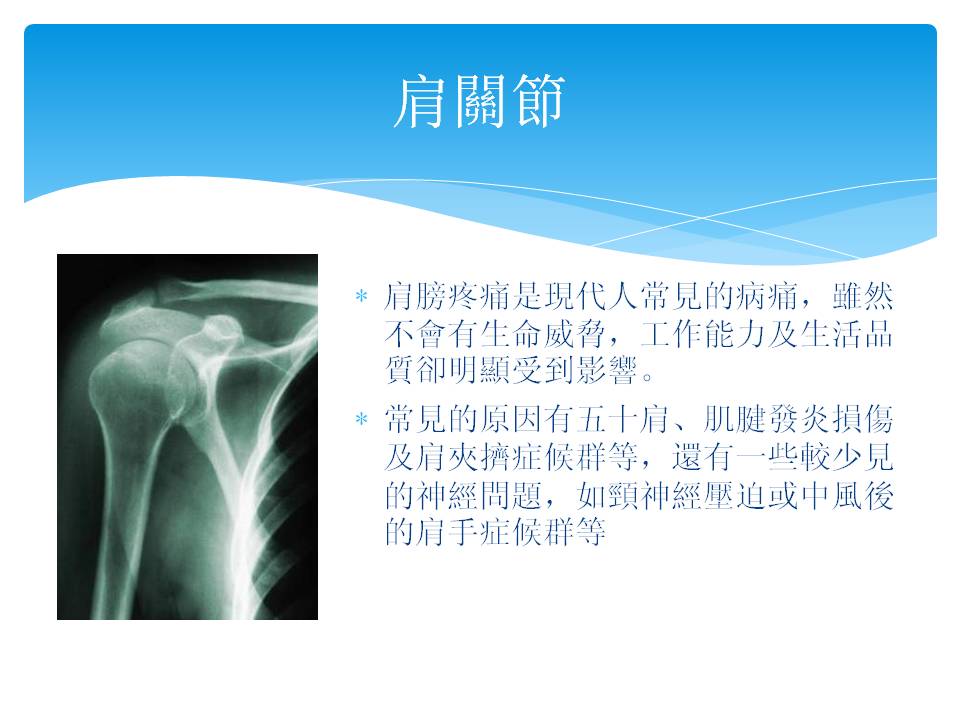 肩關節

* 肩膀疼痛是現代人常見的病痛，雖然不會有生命威脅，工作能力及生活品質卻明顯受到影響。

* 常見的原因有五十肩、肌腱發炎損傷及肩夾擠症候群等，還有一些較少見的神經問題，如頸神經壓迫或中風後的肩手症候群等